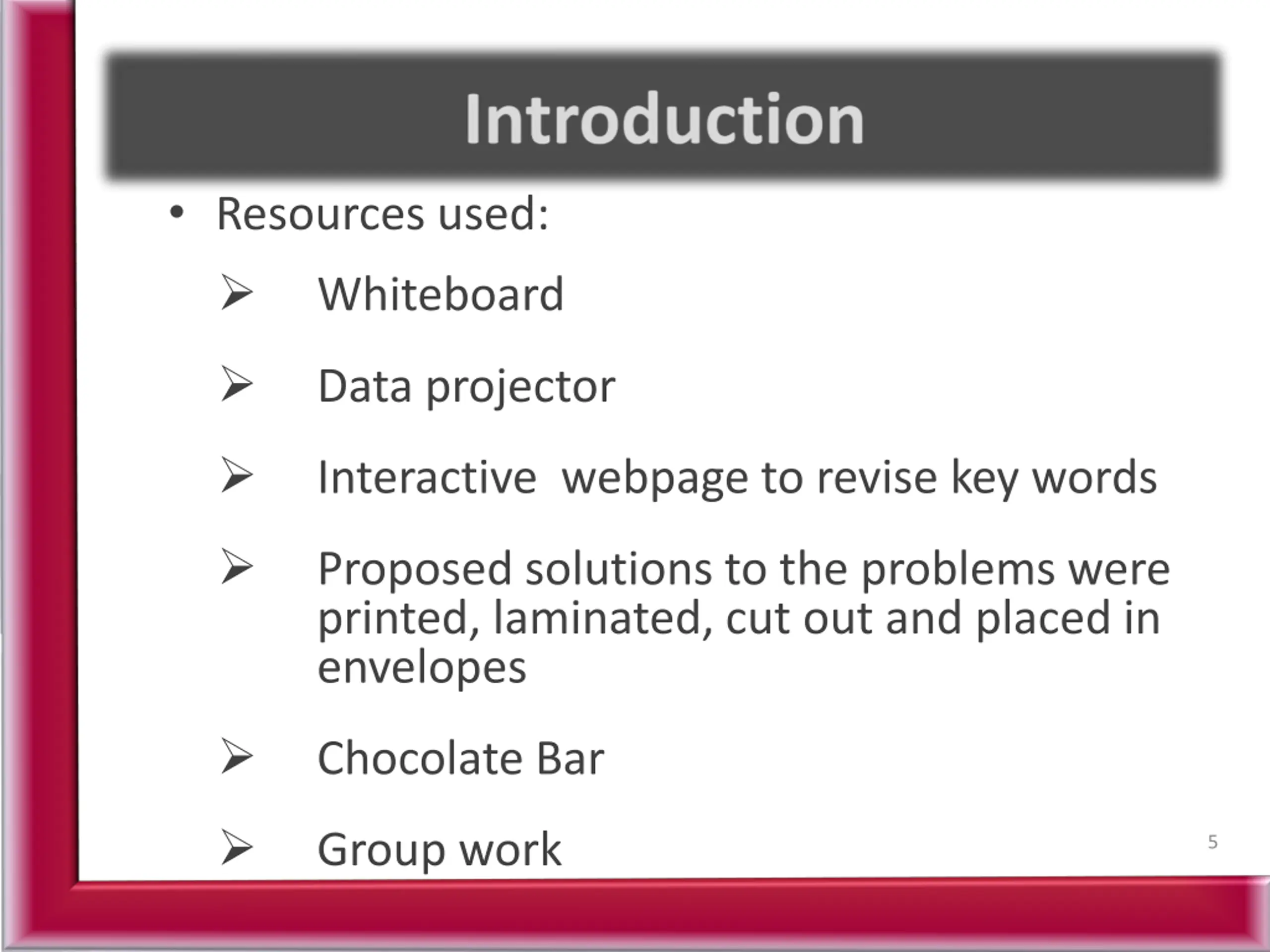 Introduction

• Resources used:

➢ Whiteboard

➢ Data projector

➢ Interactive webpage to revise key words

➢ Proposed solutions to the problems were printed, laminated, cut out and placed in envelopes

➢ Chocolate Bar

➢ Group work

5